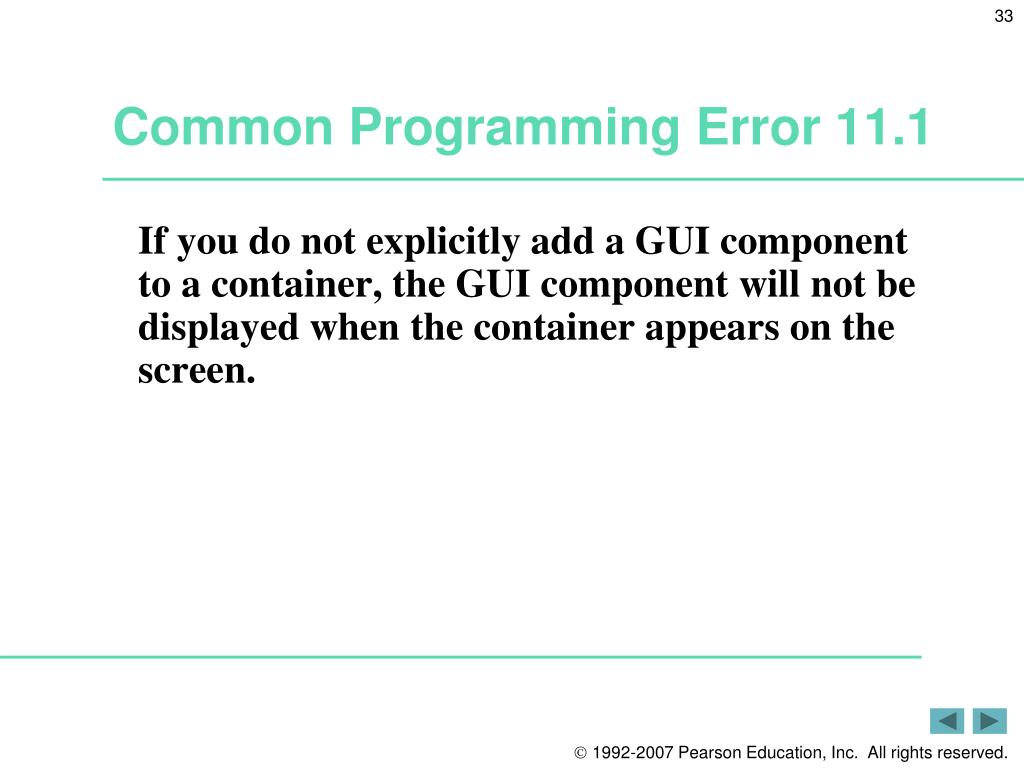 33

Common Programming Error 11.1

If you do not explicitly add a GUI component to a container, the GUI component will not be displayed when the container appears on the screen.

© 1992-2007 Pearson Education, Inc. All rights reserved.